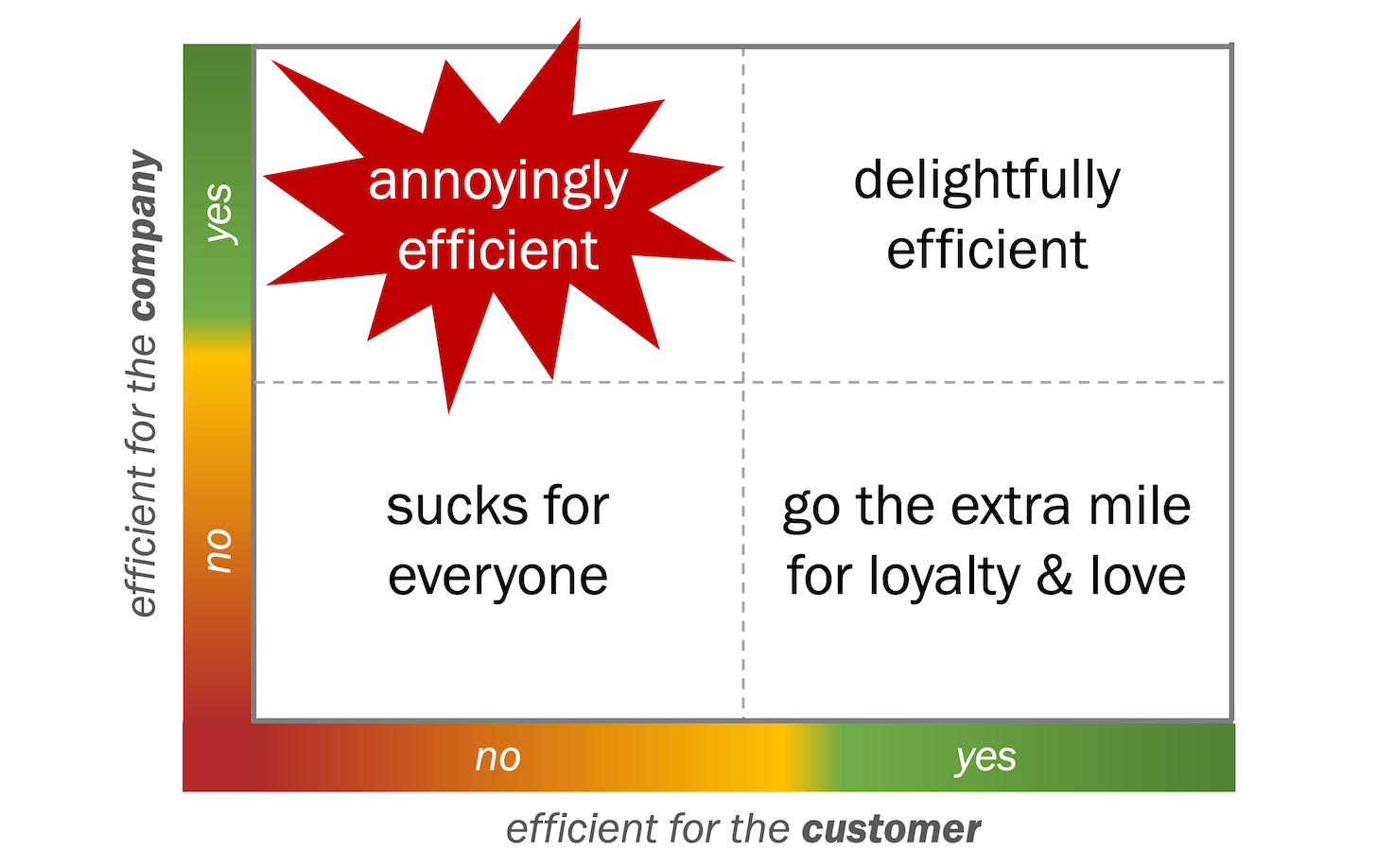 efficient for the company

yes

no

annoyingly efficient

delightfully efficient

sucks for everyone

go the extra mile for loyalty & love

no

yes

efficient for the customer